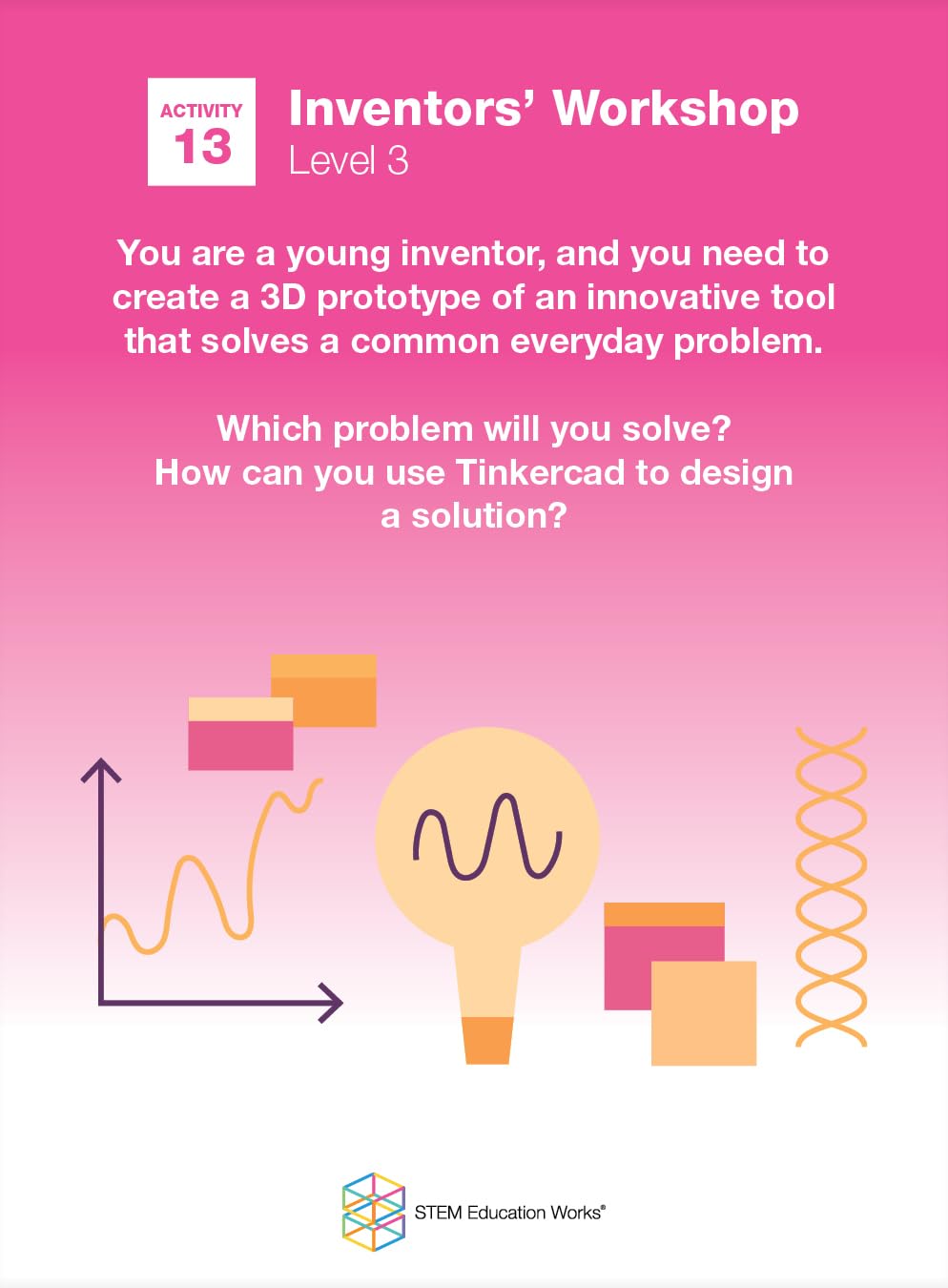 ACTIVITY
13

Inventors' Workshop
Level 3

You are a young inventor, and you need to create a 3D prototype of an innovative tool that solves a common everyday problem.

Which problem will you solve?
How can you use Tinkercad to design a solution?

STEM Education Works®